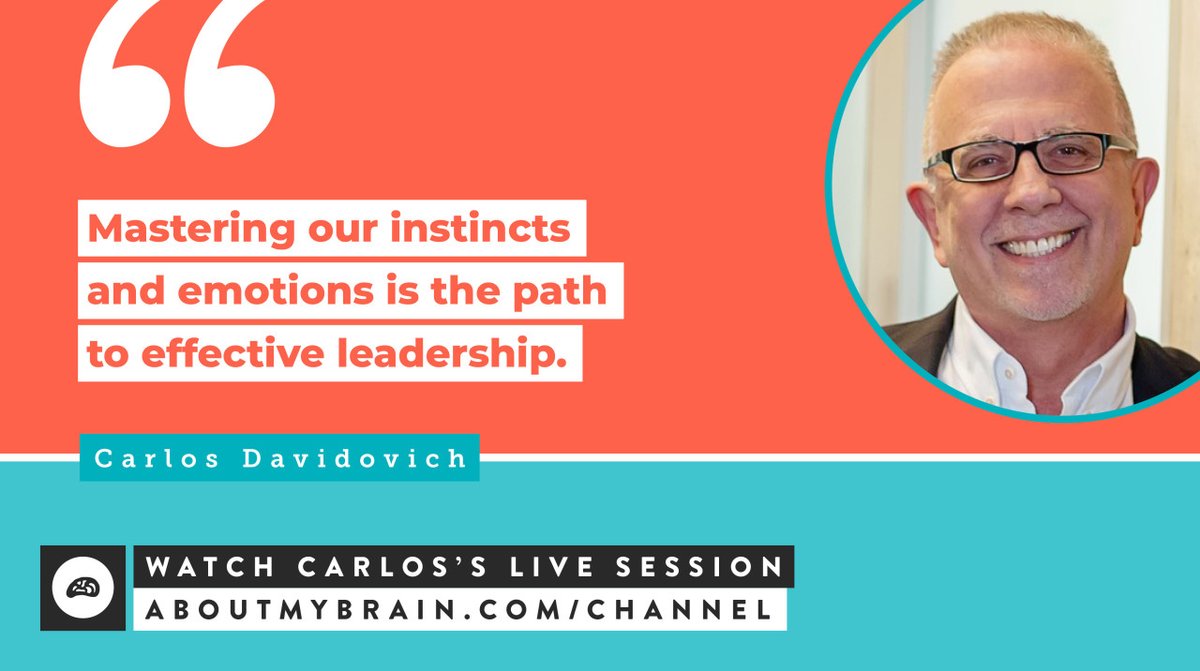 “

Mastering our instincts and emotions is the path to effective leadership.

Carlos Davidovich

WATCH CARLOS’S LIVE SESSION
ABOUTMYBRAIN.COM/CHANNEL